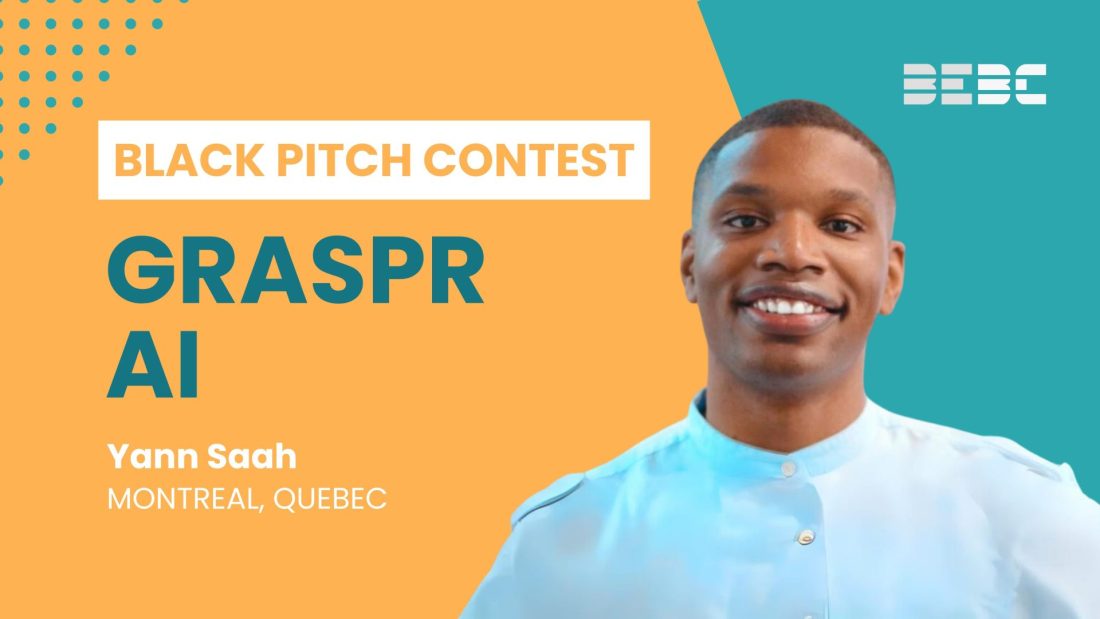 BEBC

BLACK PITCH CONTEST

GRASPR AI

Yann Saah
MONTREAL, QUEBEC